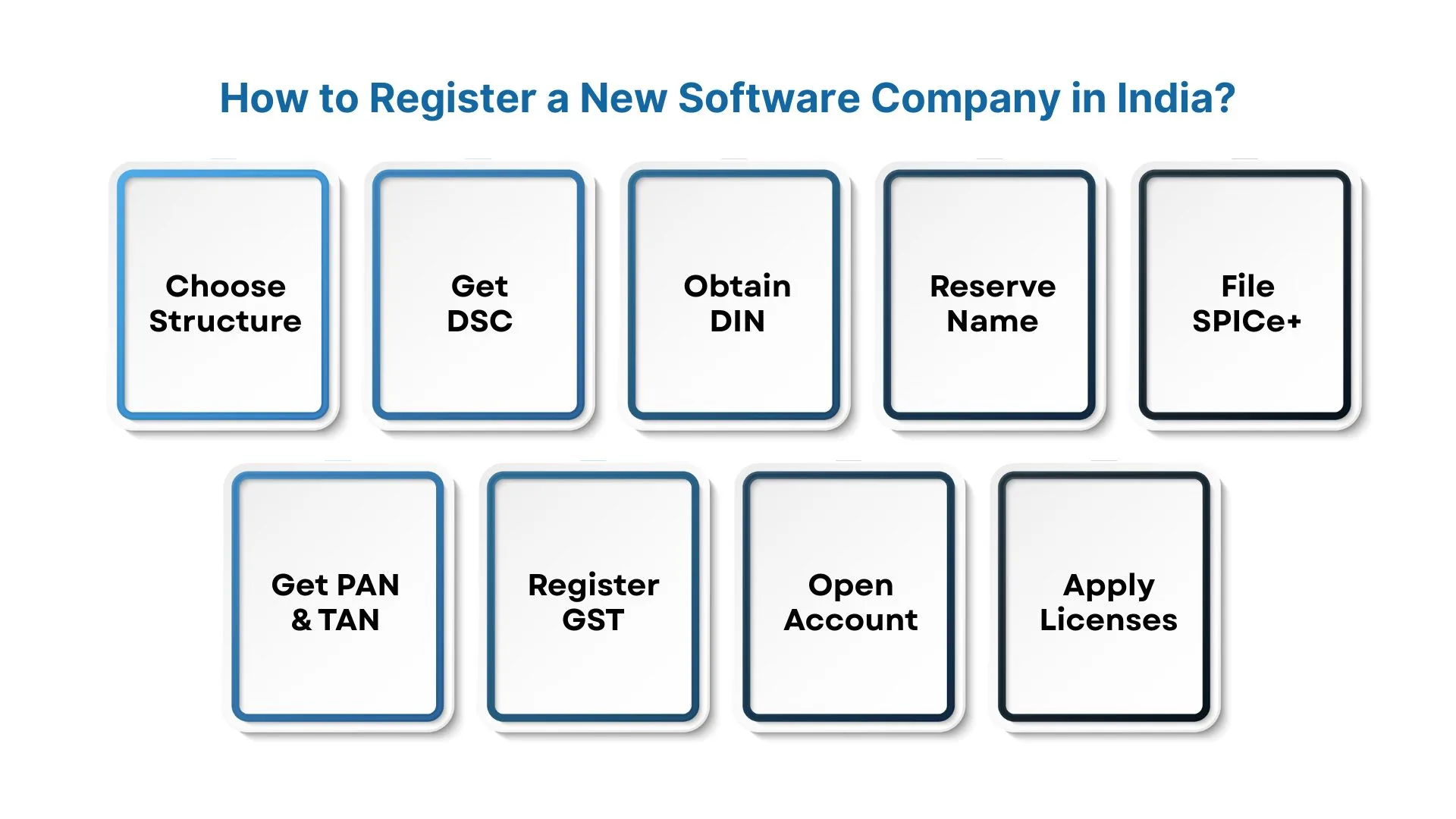 How to Register a New Software Company in India?

Choose Structure

Get DSC

Obtain DIN

Reserve Name

File SPICe+

Get PAN & TAN

Register GST

Open Account

Apply Licenses